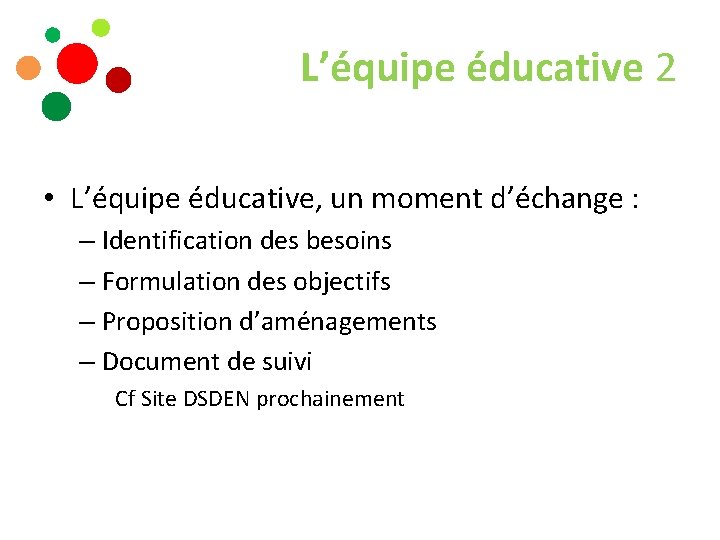 L’équipe éducative 2

• L’équipe éducative, un moment d’échange :
– Identification des besoins
– Formulation des objectifs
– Proposition d’aménagements
– Document de suivi
Cf Site DSDEN prochainement